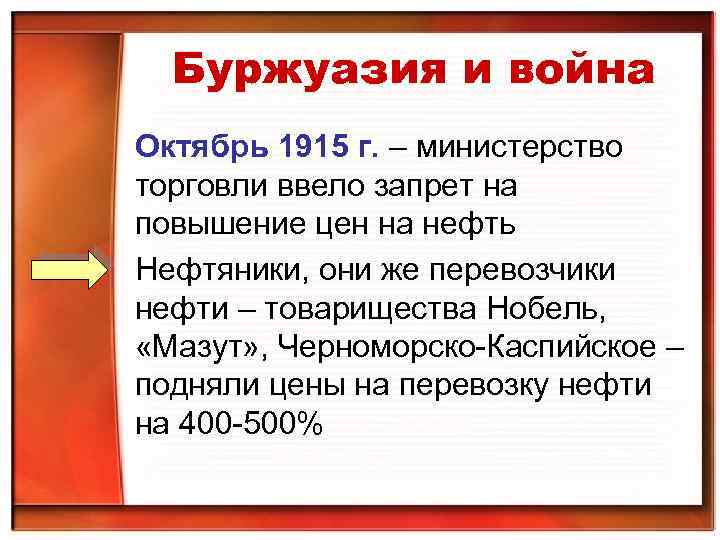 Буржуазия и война

Октябрь 1915 г. – министерство торговли ввело запрет на повышение цен на нефть

Нефтяники, они же перевозчики нефти – товарищества Нобель, «Мазут», Черноморско-Каспийское – подняли цены на перевозку нефти на 400-500%